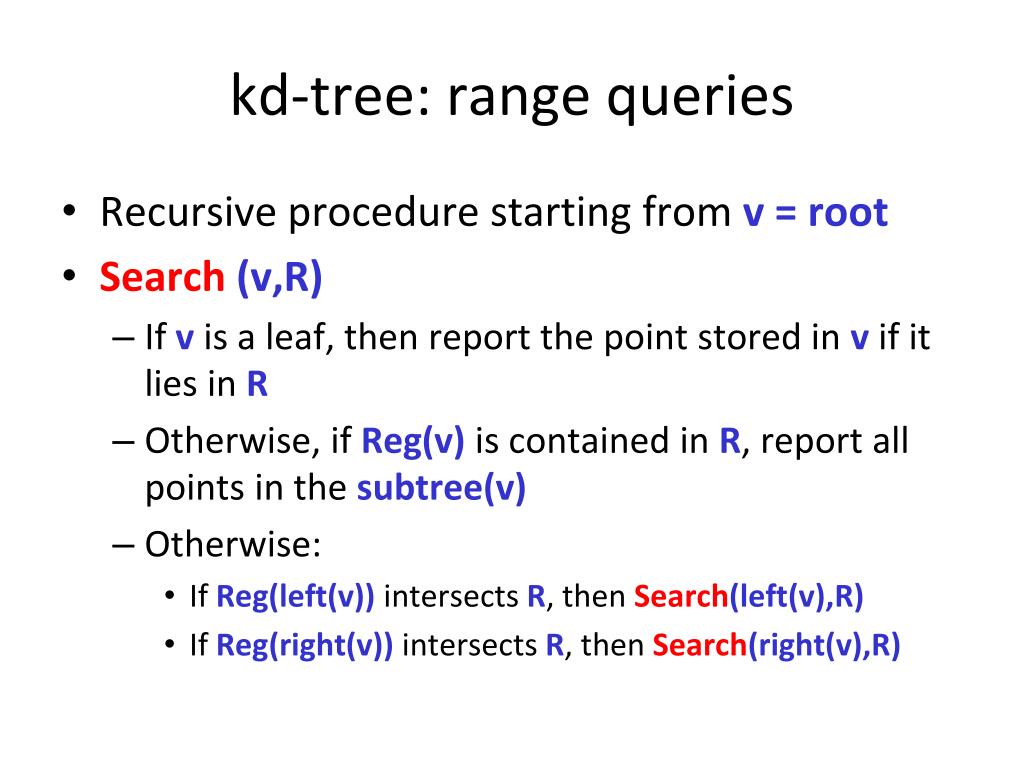 kd-tree: range queries

• Recursive procedure starting from v = root
• Search (v,R)
– If v is a leaf, then report the point stored in v if it lies in R
– Otherwise, if Reg(v) is contained in R, report all points in the subtree(v)
– Otherwise:
• If Reg(left(v)) intersects R, then Search(left(v),R)
• If Reg(right(v)) intersects R, then Search(right(v),R)